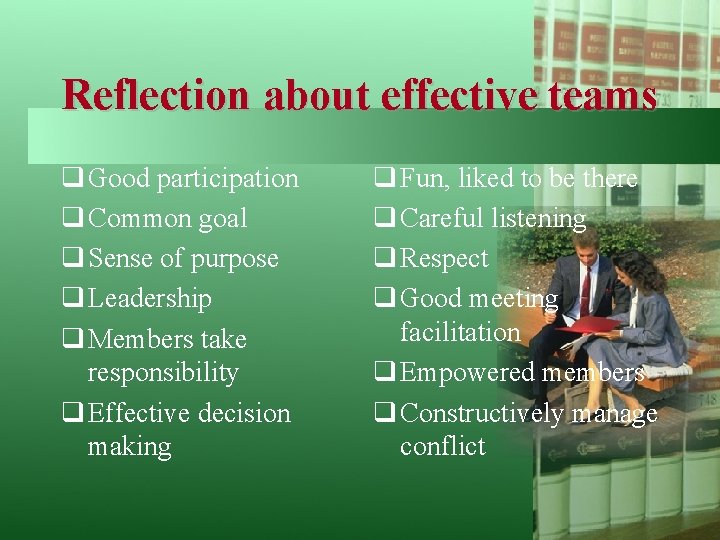 Reflection about effective teams

❑ Good participation
❑ Common goal
❑ Sense of purpose
❑ Leadership
❑ Members take responsibility
❑ Effective decision making

❑ Fun, liked to be there
❑ Careful listening
❑ Respect
❑ Good meeting facilitation
❑ Empowered members
❑ Constructively manage conflict